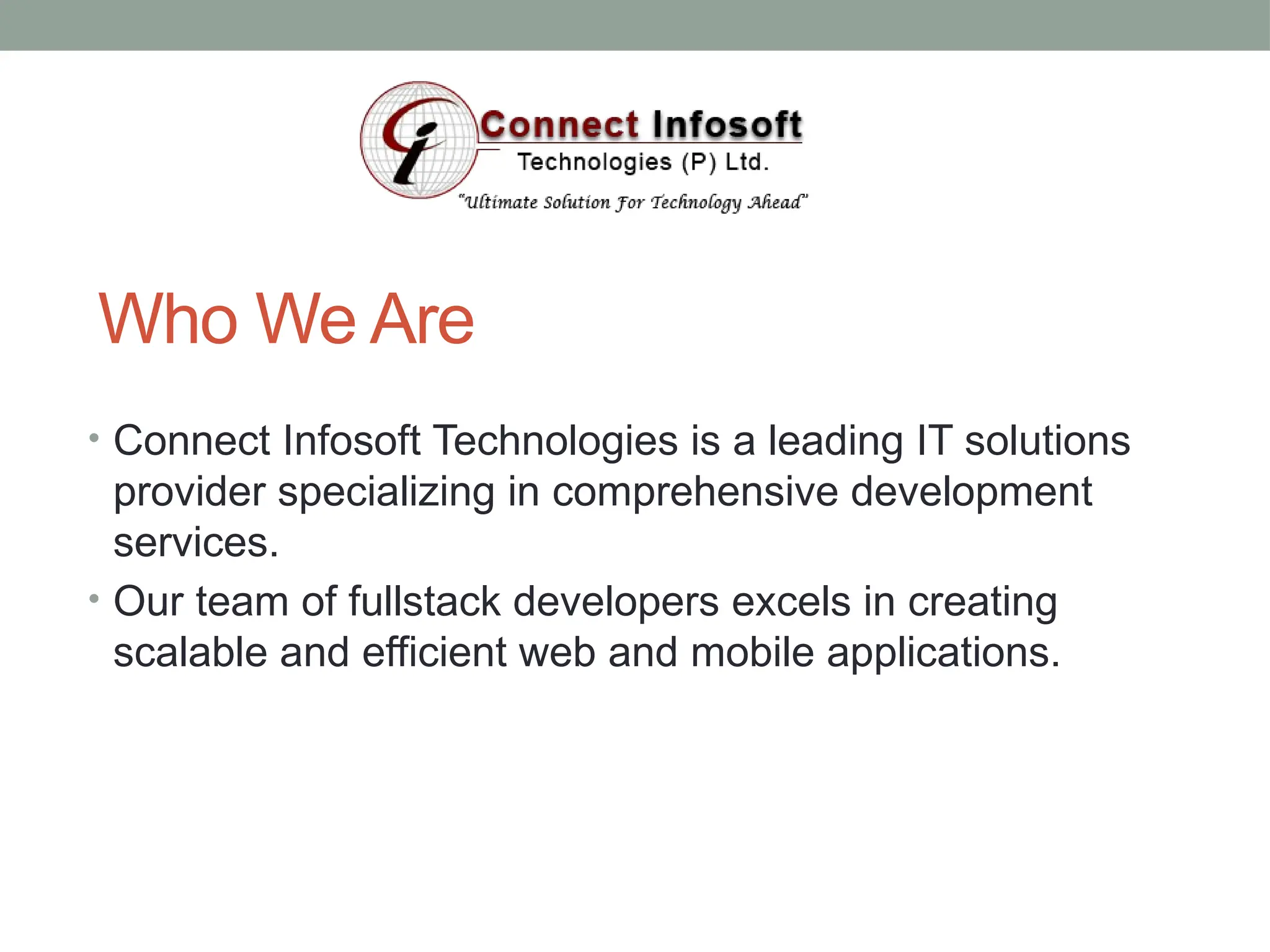 Connect Infosoft
Technologies (P) Ltd.
"Ultimate Solution For Technology Ahead"

Who We Are

• Connect Infosoft Technologies is a leading IT solutions provider specializing in comprehensive development services.
• Our team of fullstack developers excels in creating scalable and efficient web and mobile applications.